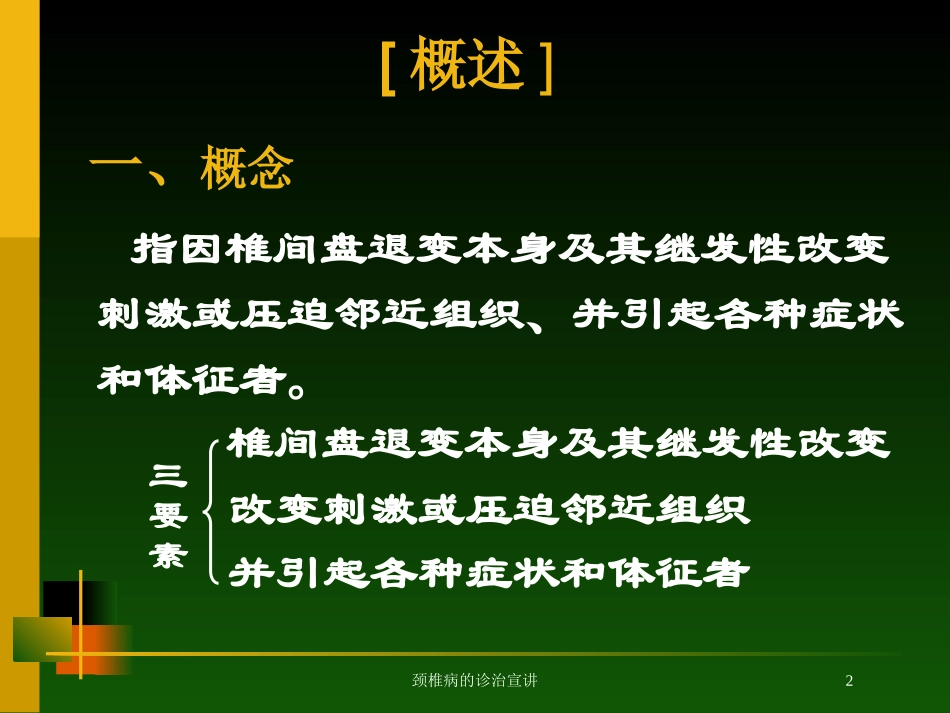 [ 概述 ]

一、 概念

指因椎间盘退变本身及其继发性改变刺激或压迫邻近组织、并引起各种症状和体征者。

三要素

椎间盘退变本身及其继发性改变
改变刺激或压迫邻近组织
并引起各种症状和体征者

颈椎病的诊治宣讲

2